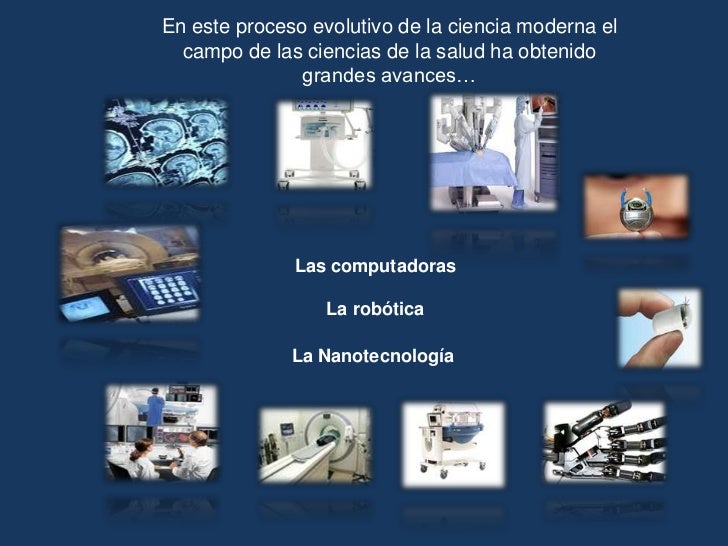 En este proceso evolutivo de la ciencia moderna el campo de las ciencias de la salud ha obtenido grandes avances…

Las computadoras

La robótica

La Nanotecnología